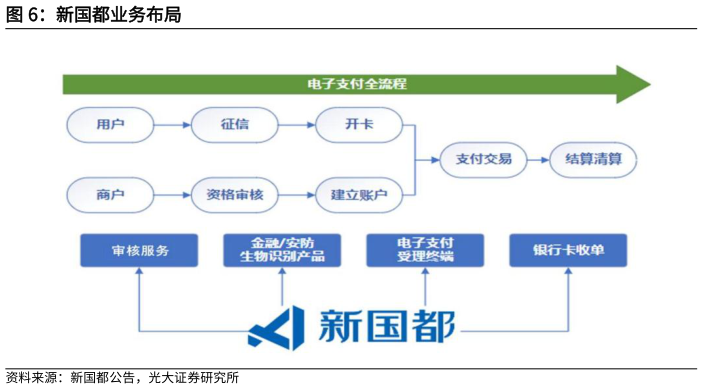 图 6：新国都业务布局

电子支付全流程

用户

征信

开卡

商户

资格审核

建立账户

支付交易

结算清算

审核服务

金融/安防生物识别产品

电子支付受理终端

银行卡收单

新国都

资料来源：新国都公告，光大证券研究所